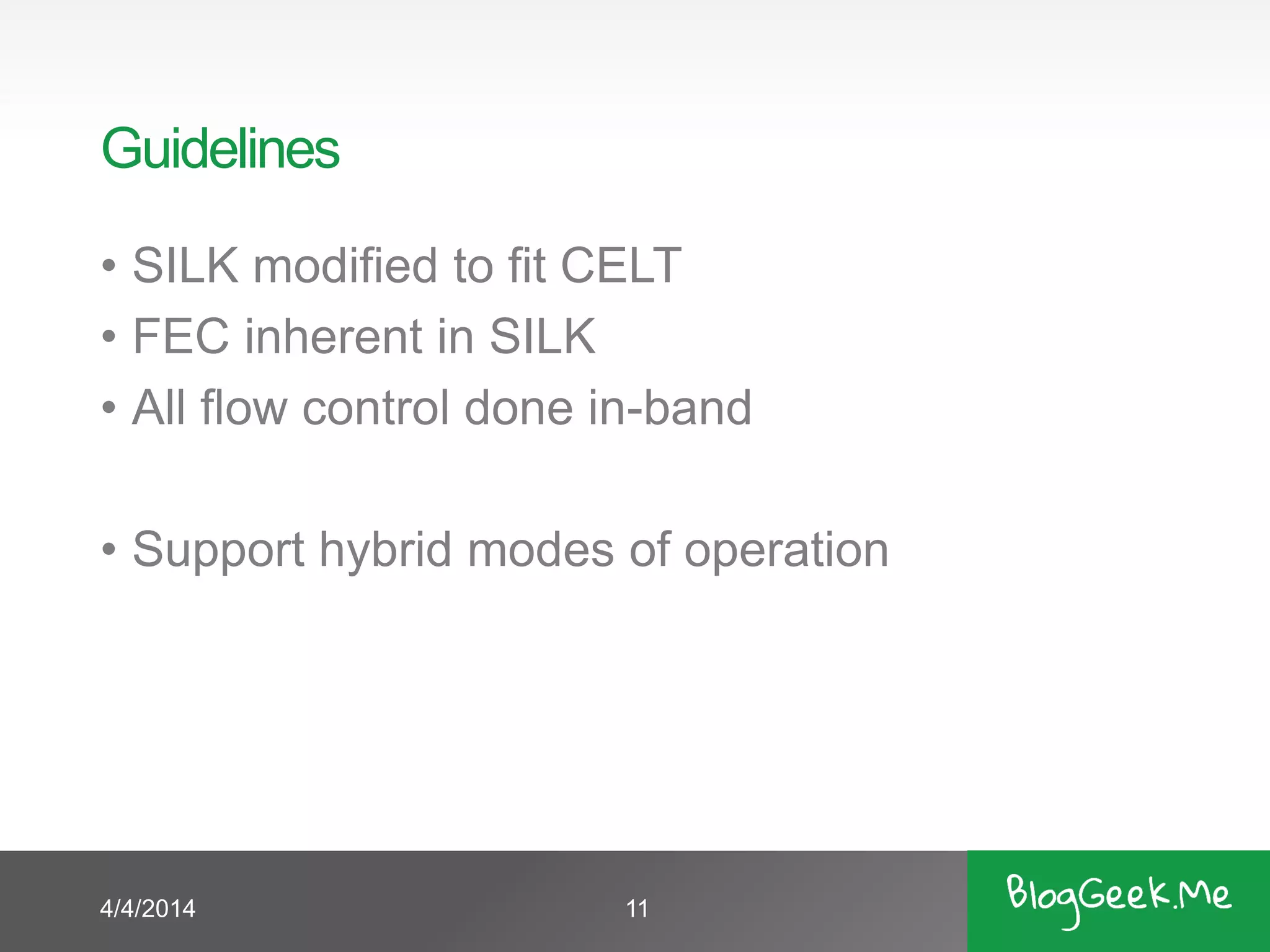 Guidelines

• SILK modified to fit CELT
• FEC inherent in SILK
• All flow control done in-band

• Support hybrid modes of operation

4/4/2014

11

BlogGeek.Me